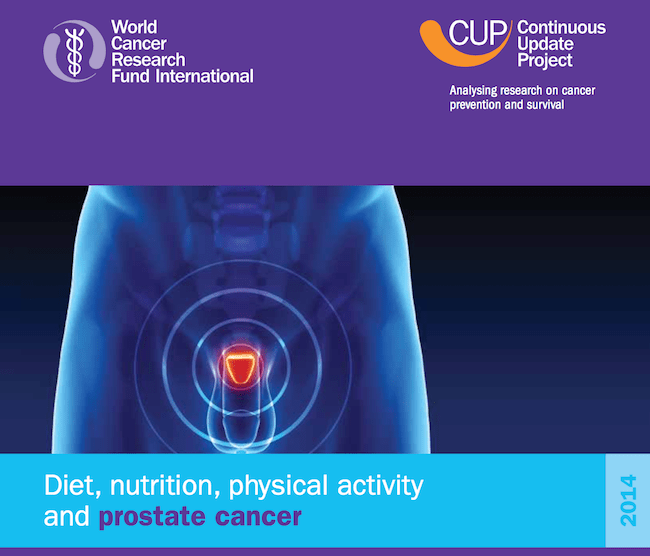 World Cancer Research Fund International

CUP Continuous Update Project

Analysing research on cancer prevention and survival

Diet, nutrition, physical activity and prostate cancer

2014